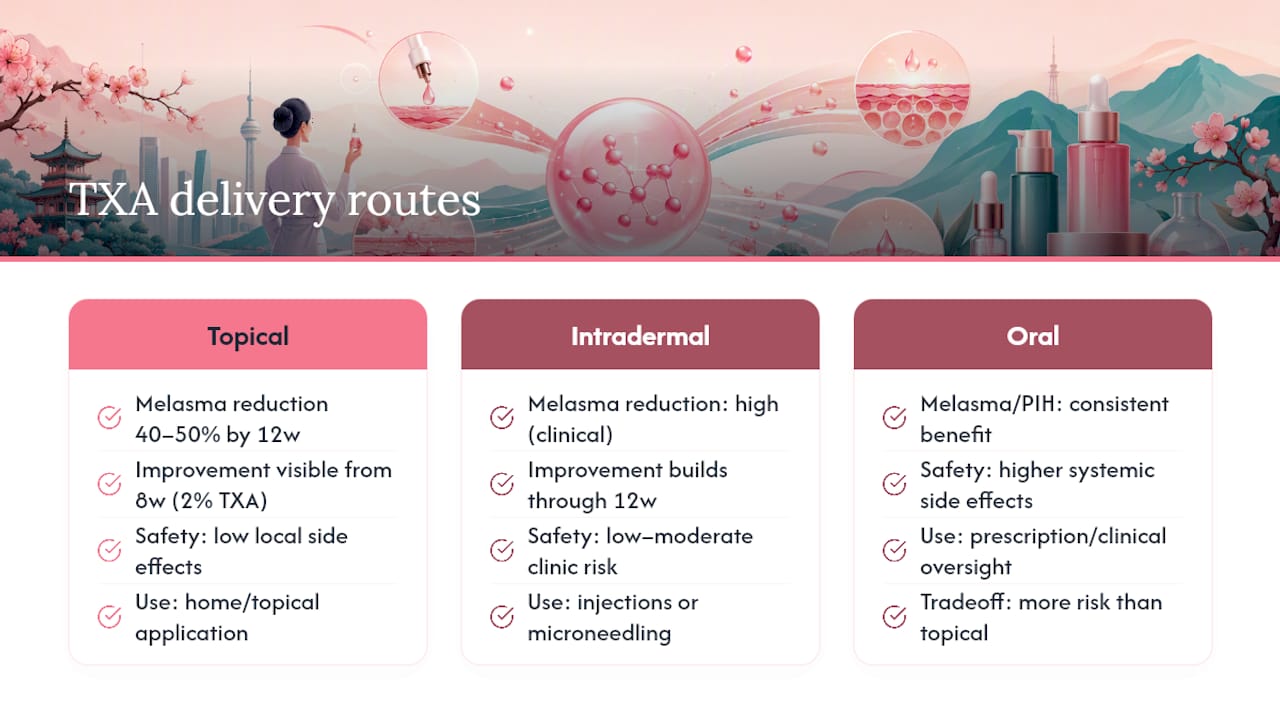 TXA delivery routes

Topical

Melasma reduction 40–50% by 12w

Improvement visible from 8w (2% TXA)

Safety: low local side effects

Use: home/topical application

Intradermal

Melasma reduction: high (clinical)

Improvement builds through 12w

Safety: low–moderate clinic risk

Use: injections or microneedling

Oral

Melasma/PIH: consistent benefit

Safety: higher systemic side effects

Use: prescription/clinical oversight

Tradeoff: more risk than topical